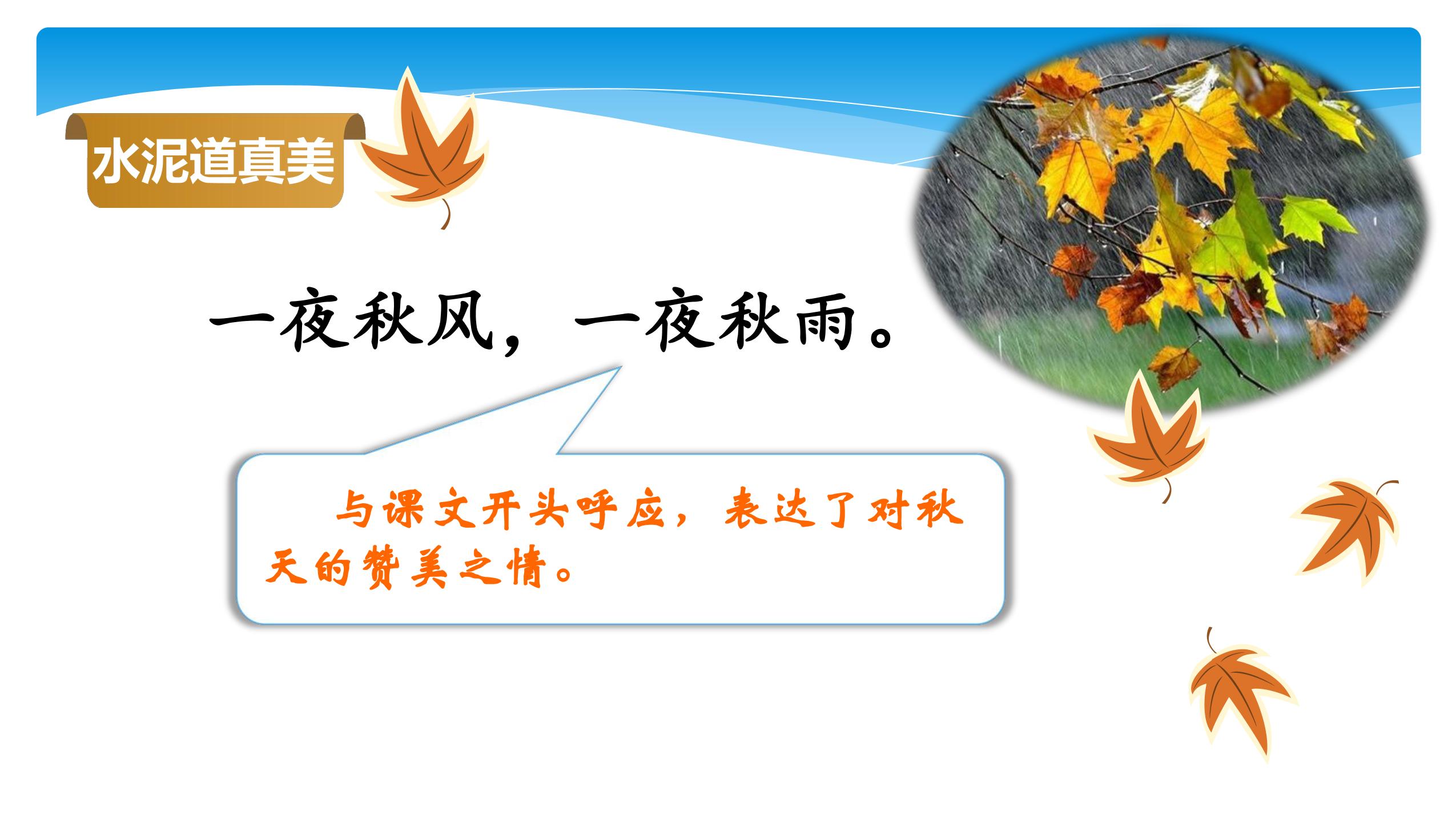 水泥道真美

一夜秋风，一夜秋雨。

与课文开头呼应，表达了对秋天的赞美之情。